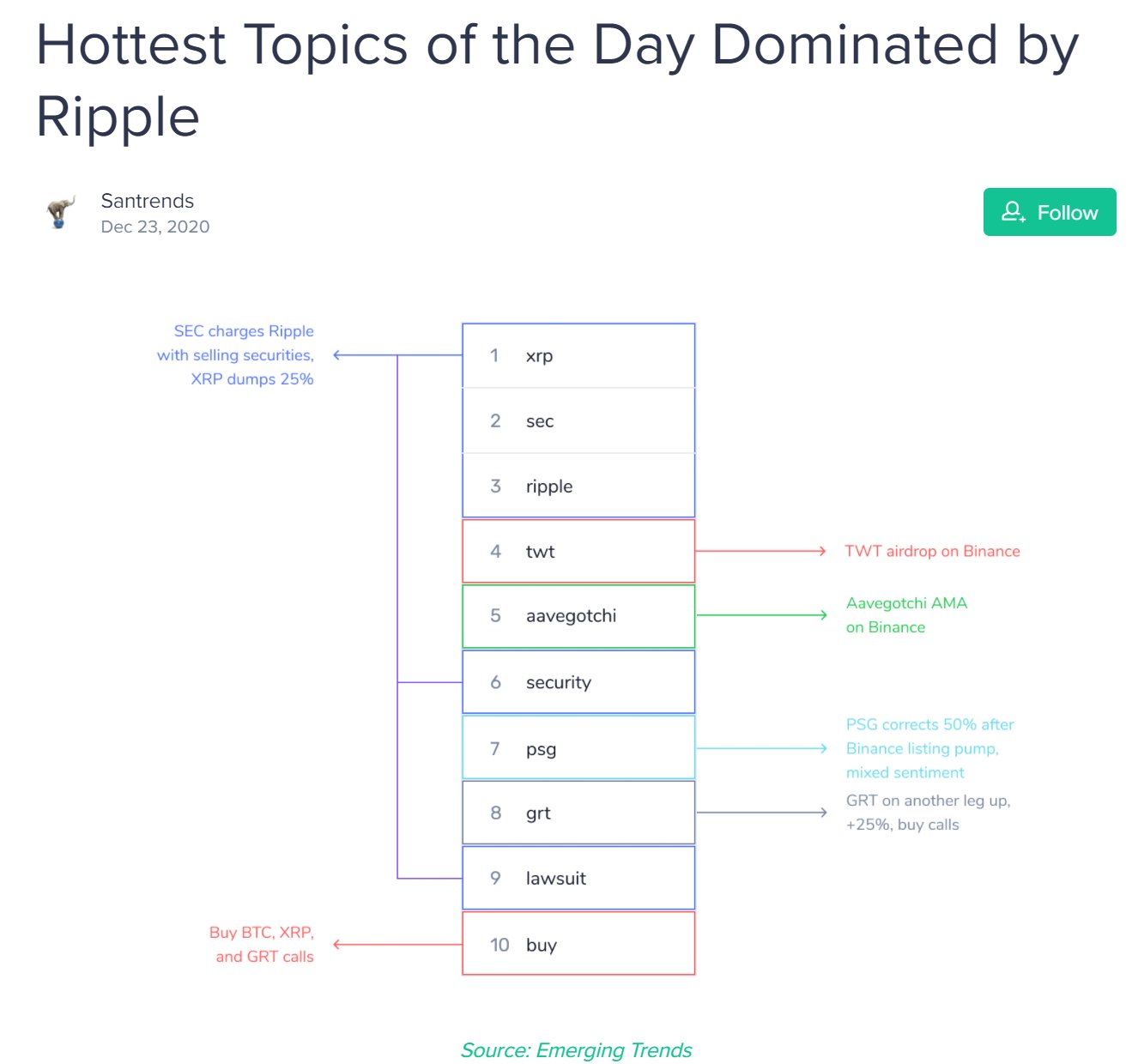 Hottest Topics of the Day Dominated by Ripple

Santrends
Dec 23, 2020

Follow

SEC charges Ripple with selling securities, XRP dumps 25%

1 xrp
2 sec
3 ripple
4 twt
5 aavegotchi
6 security
7 psg
8 grt
9 lawsuit
10 buy

TWT airdrop on Binance

Aavegotchi AMA on Binance

PSG corrects 50% after Binance listing pump, mixed sentiment

GRT on another leg up, +25%, buy calls

Buy BTC, XRP, and GRT calls

Source: Emerging Trends